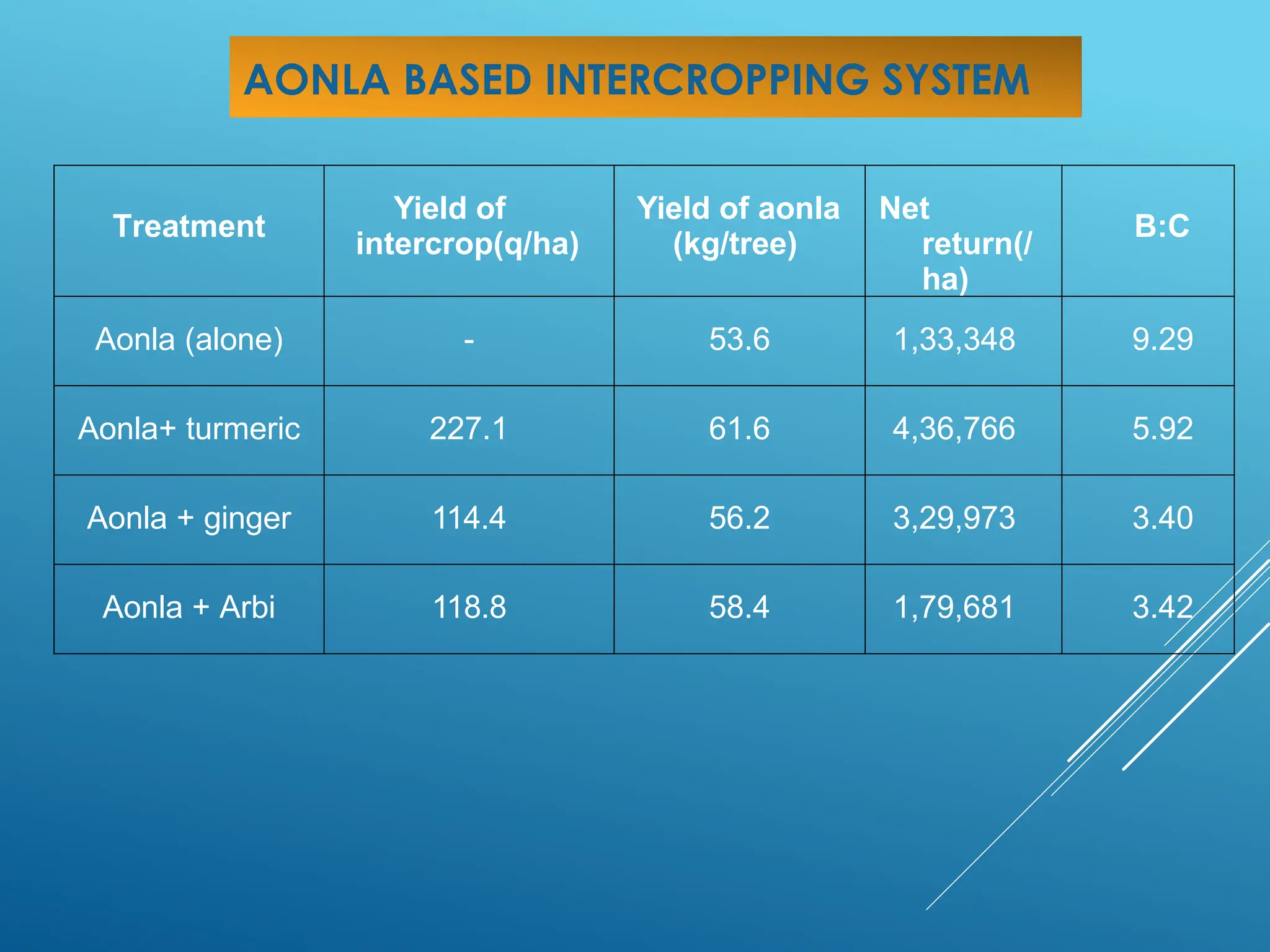 AONLA BASED INTERCROPPING SYSTEM

| Treatment | Yield of intercrop(q/ha) | Yield of aonla (kg/tree) | Net return(/ ha) | B:C |
|---|---|---|---|---|
| Aonla (alone) | - | 53.6 | 1,33,348 | 9.29 |
| Aonla+ turmeric | 227.1 | 61.6 | 4,36,766 | 5.92 |
| Aonla + ginger | 114.4 | 56.2 | 3,29,973 | 3.40 |
| Aonla + Arbi | 118.8 | 58.4 | 1,79,681 | 3.42 |